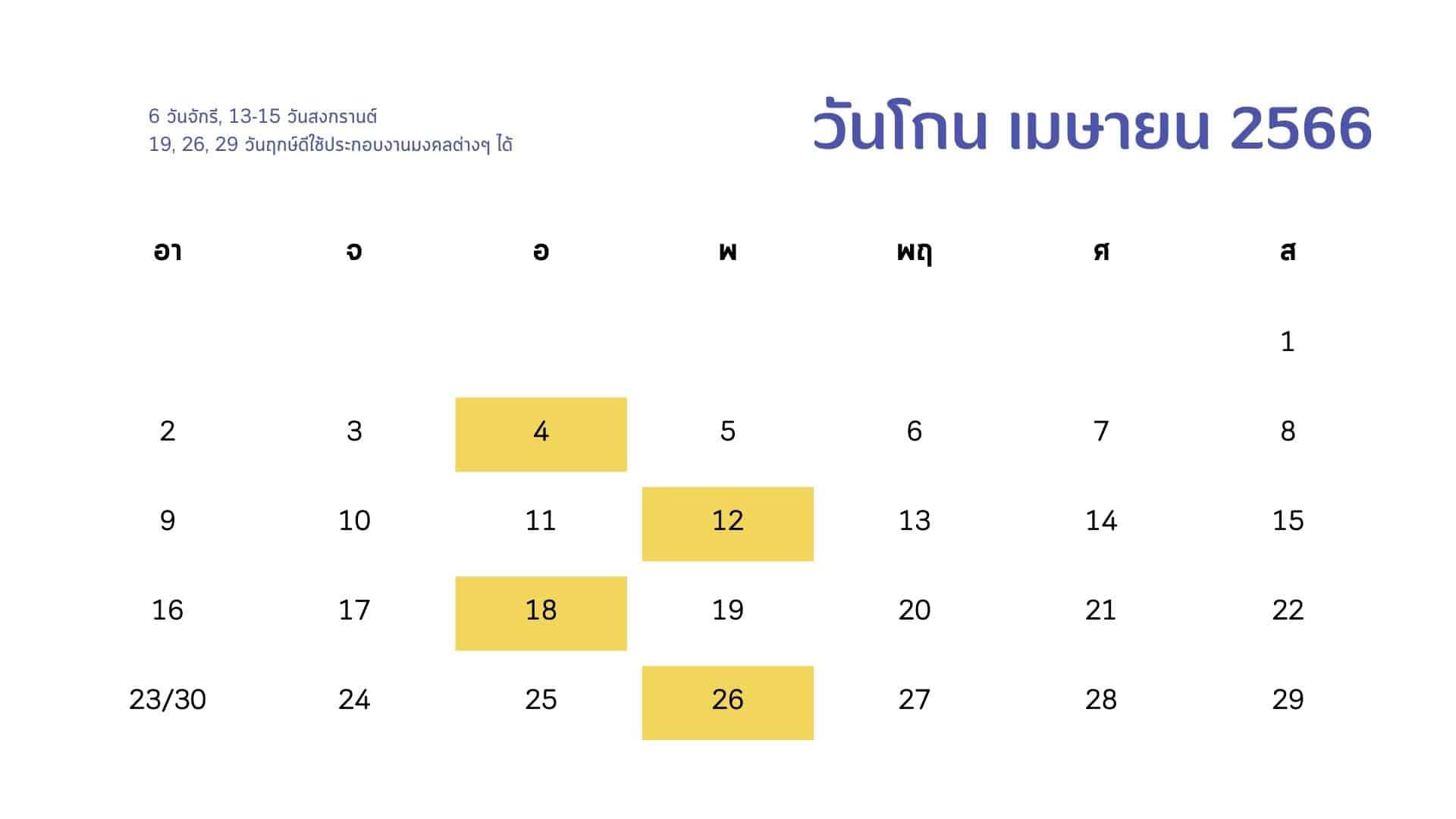 6 วันจักรี, 13-15 วันสงกรานต์
19, 26, 29 วันฤกษ์ดีใช้ประกอบงานมงคลต่างๆ ได้

วันโกน เมษายน 2566

| อา | จ | อ | พ | พฤ | ศ | ส |
|---|---|---|---|---|---|---|
| | | | | | | 1 |
| 2 | 3 | 4 | 5 | 6 | 7 | 8 |
| 9 | 10 | 11 | 12 | 13 | 14 | 15 |
| 16 | 17 | 18 | 19 | 20 | 21 | 22 |
| 23/30 | 24 | 25 | 26 | 27 | 28 | 29 |